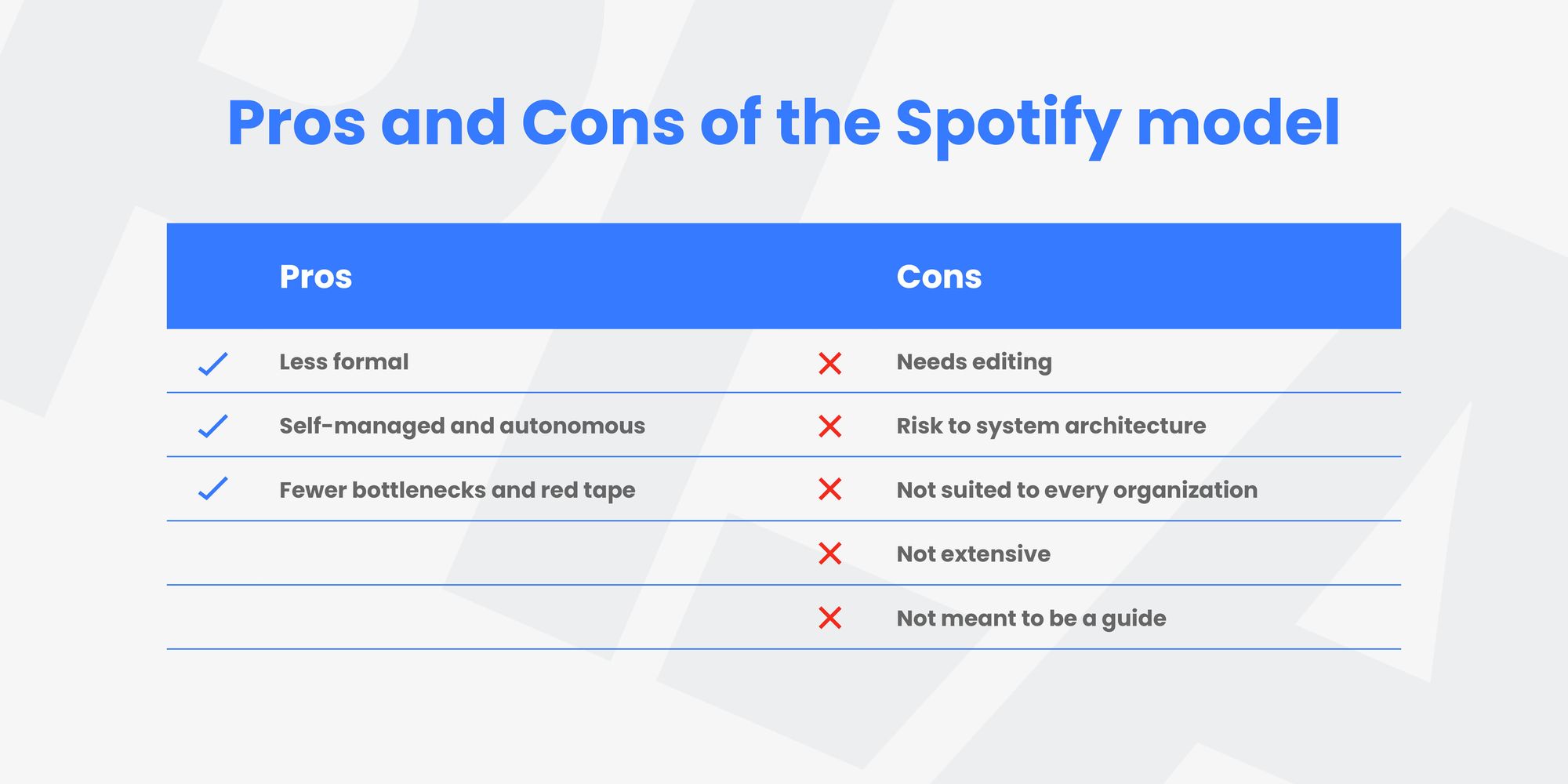 Pros and Cons of the Spotify model

| Pros | Cons |
|---|---|
| Less formal | Needs editing |
| Self-managed and autonomous | Risk to system architecture |
| Fewer bottlenecks and red tape | Not suited to every organization |
| | Not extensive |
| | Not meant to be a guide |